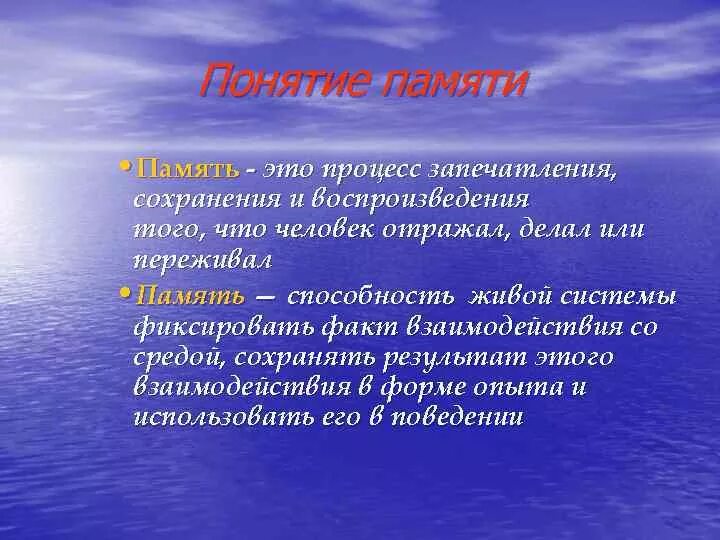 Понятие памяти

• Память - это процесс запечатления, сохранения и воспроизведения того, что человек отражал, делал или переживал

• Память — способность живой системы фиксировать факт взаимодействия со средой, сохранять результат этого взаимодействия в форме опыта и использовать его в поведении